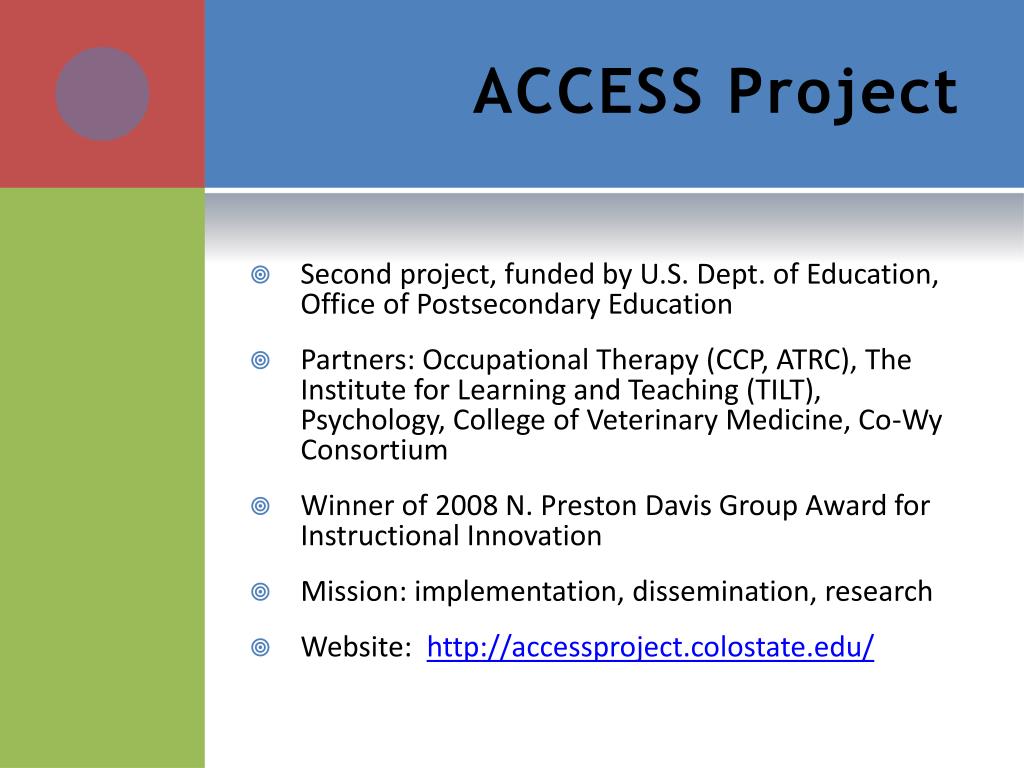 ACCESS Project

Second project, funded by U.S. Dept. of Education, Office of Postsecondary Education

Partners: Occupational Therapy (CCP, ATRC), The Institute for Learning and Teaching (TILT), Psychology, College of Veterinary Medicine, Co-Wy Consortium

Winner of 2008 N. Preston Davis Group Award for Instructional Innovation

Mission: implementation, dissemination, research

Website: http://accessproject.colostate.edu/